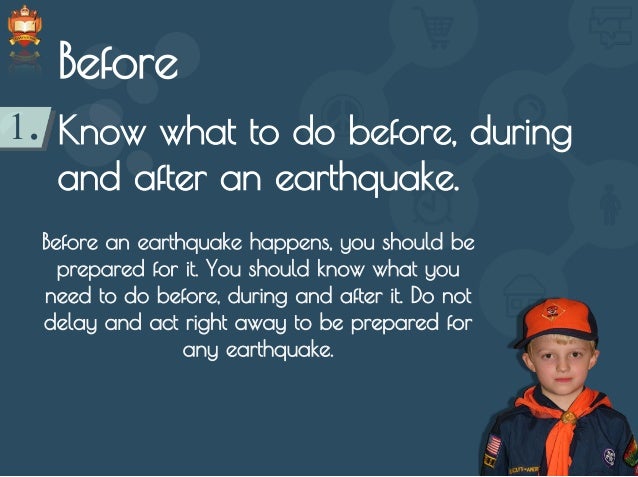 Before

1. Know what to do before, during and after an earthquake.

Before an earthquake happens, you should be prepared for it. You should know what you need to do before, during and after it. Do not delay and act right away to be prepared for any earthquake.